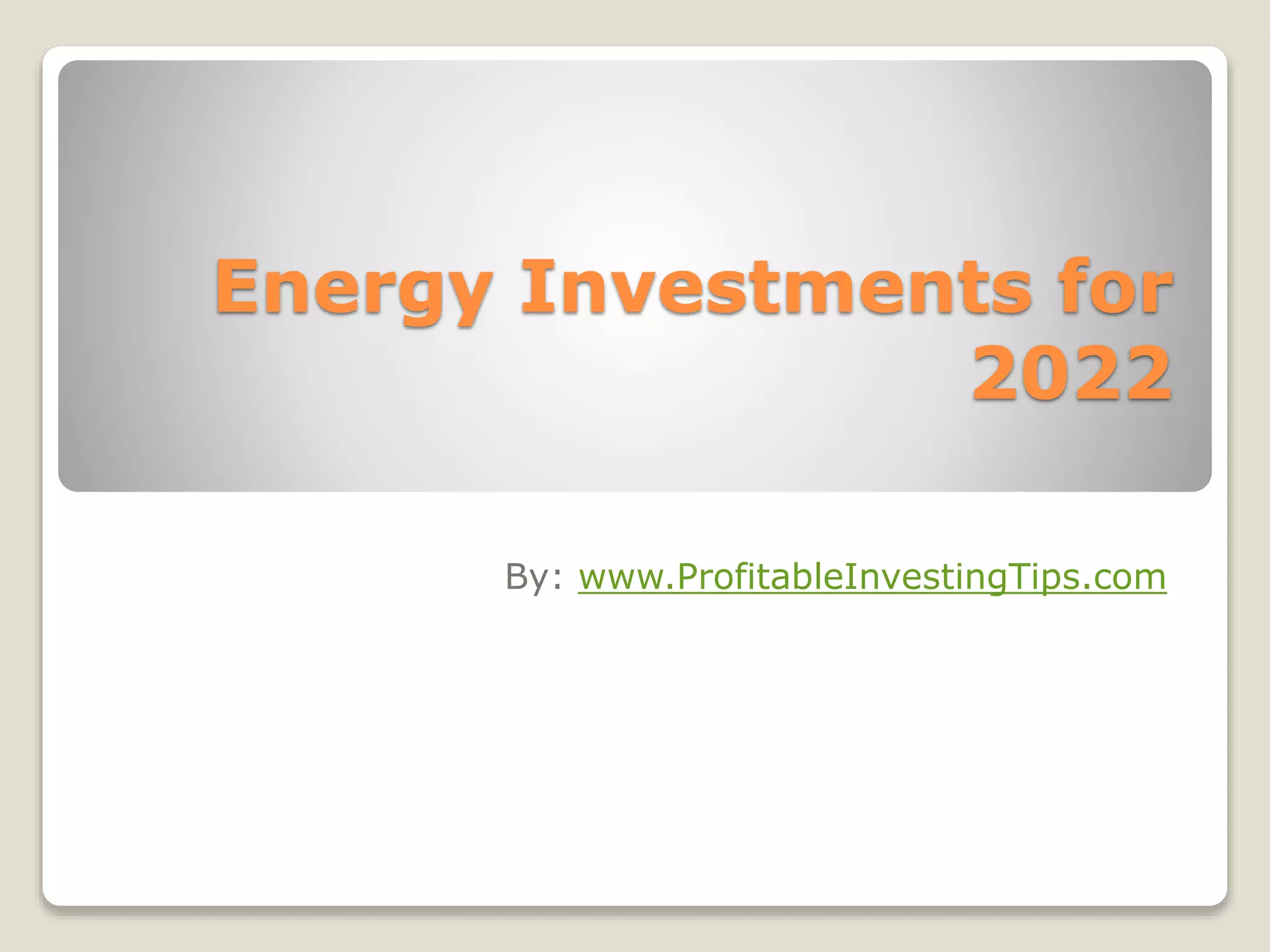 Energy Investments for 2022

By: www.ProfitableInvestingTips.com